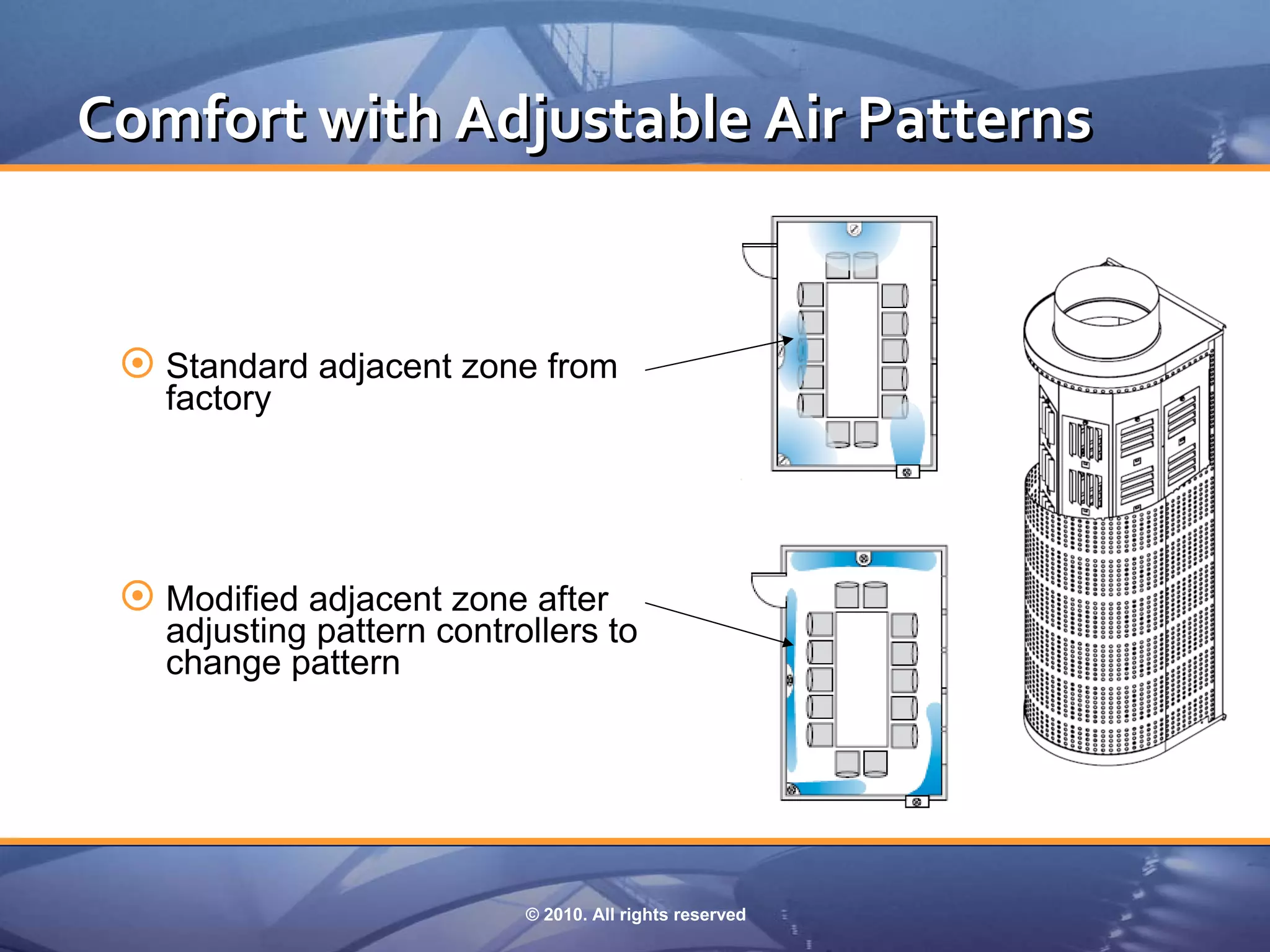 Comfort with Adjustable Air Patterns

Standard adjacent zone from factory

Modified adjacent zone after adjusting pattern controllers to change pattern

© 2010. All rights reserved